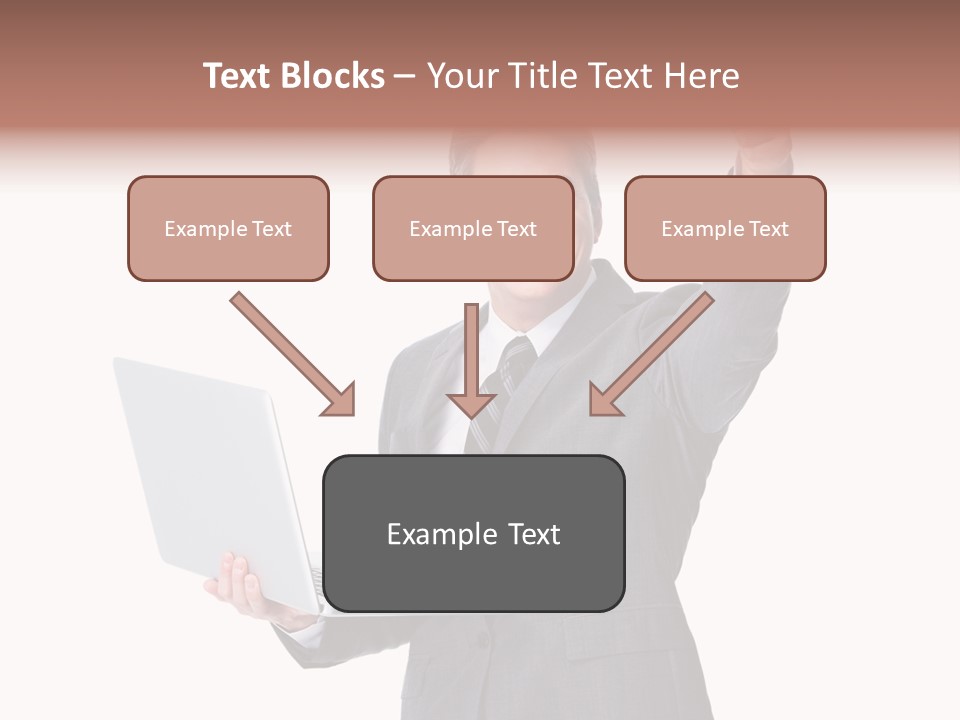 Text Blocks – Your Title Text Here

Example Text

Example Text

Example Text

Example Text